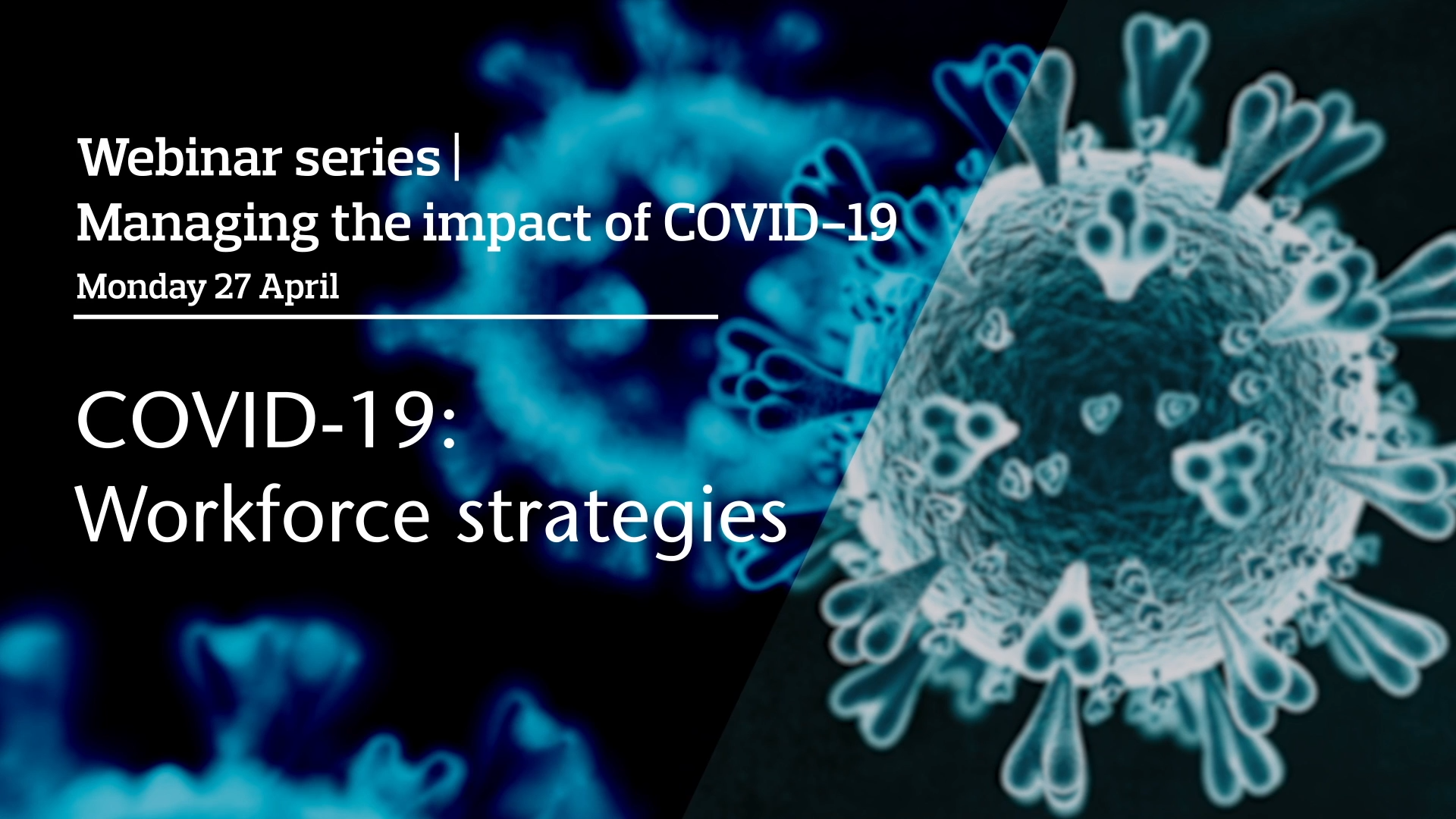 Webinar series |
Managing the impact of COVID-19
Monday 27 April

COVID-19:
Workforce strategies